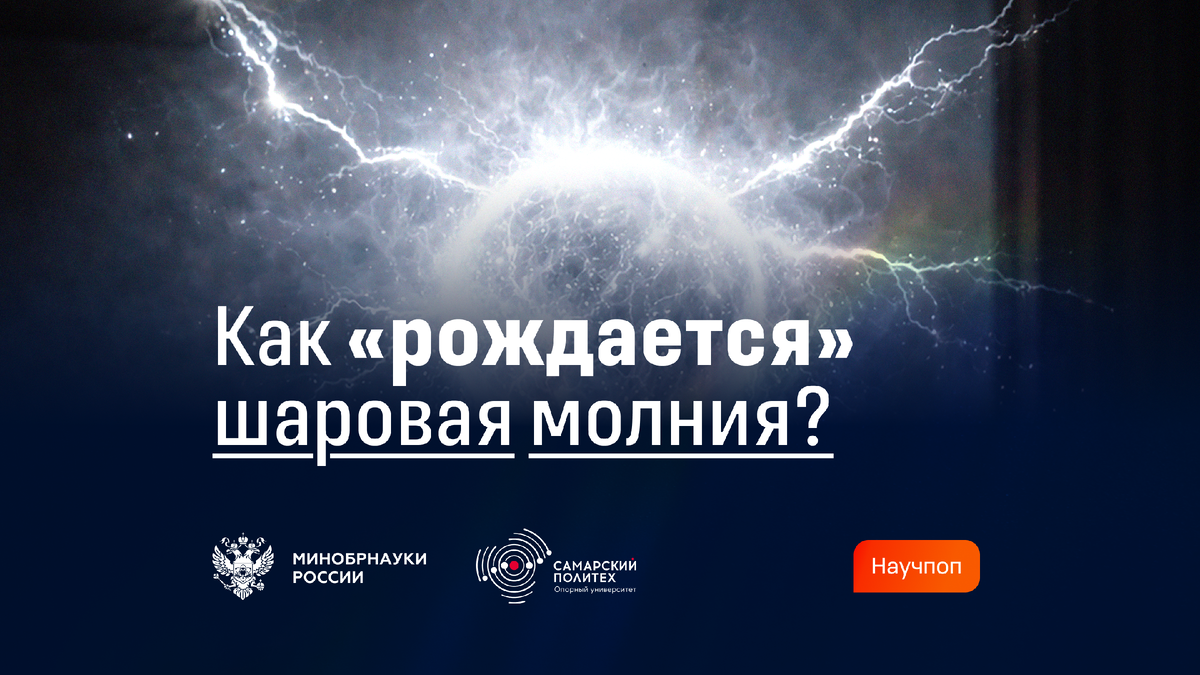 Как «рождается» шаровая молния?

МИНОБРНАУКИ РОССИИ

САМАРСКИЙ ПОЛИТЕХ
Опорный университет

Научпоп